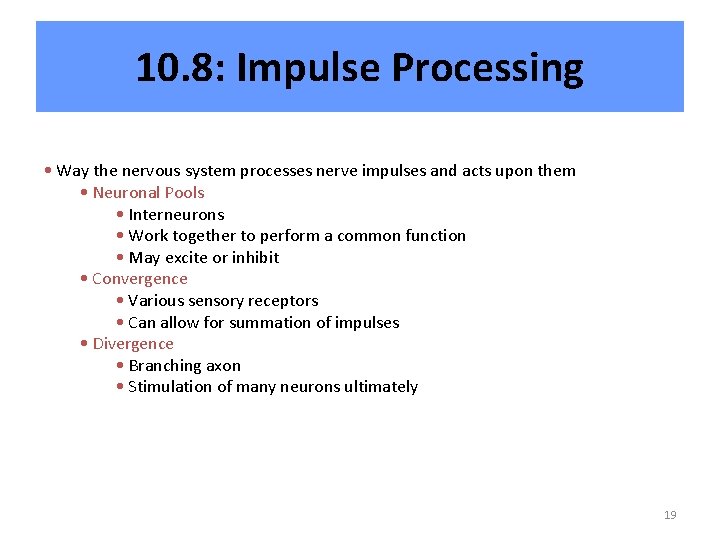 10.8: Impulse Processing

• Way the nervous system processes nerve impulses and acts upon them
  • Neuronal Pools
    • Interneurons
    • Work together to perform a common function
    • May excite or inhibit
  • Convergence
    • Various sensory receptors
    • Can allow for summation of impulses
  • Divergence
    • Branching axon
    • Stimulation of many neurons ultimately

19